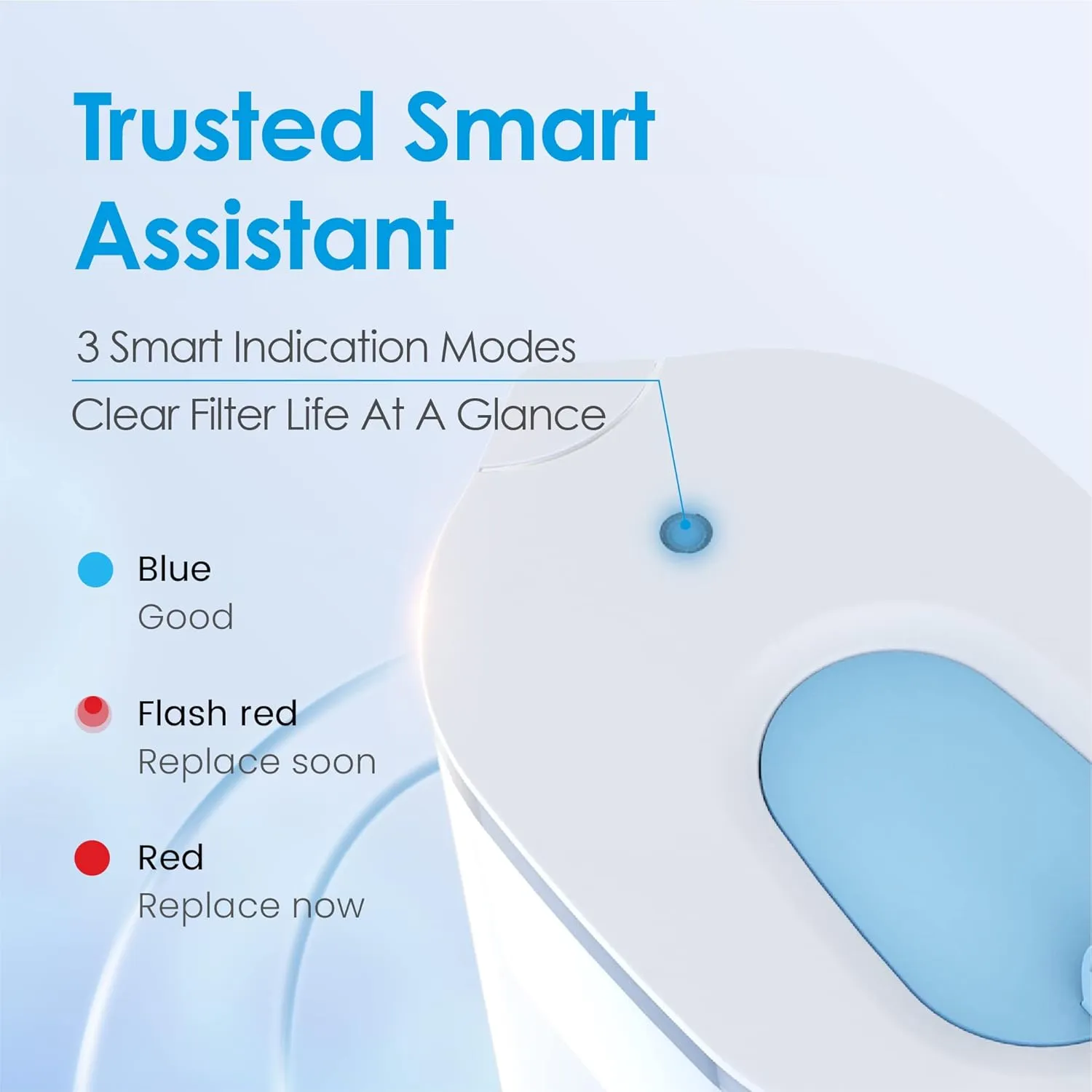 Trusted Smart Assistant

3 Smart Indication Modes

Clear Filter Life At A Glance

Blue
Good

Flash red
Replace soon

Red
Replace now